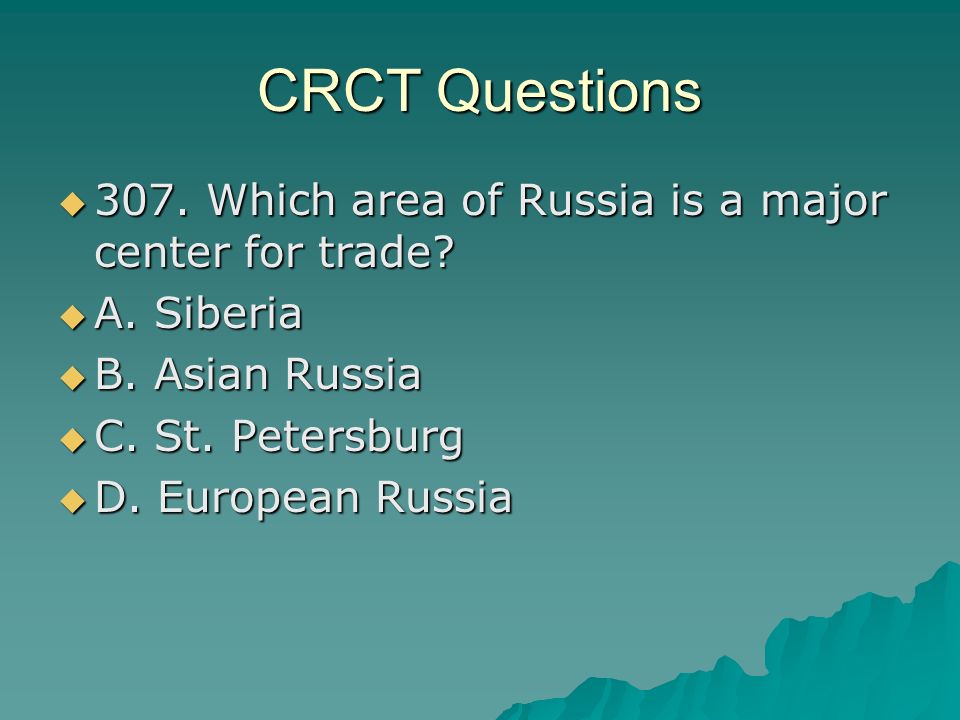 CRCT Questions

307. Which area of Russia is a major center for trade?

A. Siberia

B. Asian Russia

C. St. Petersburg

D. European Russia